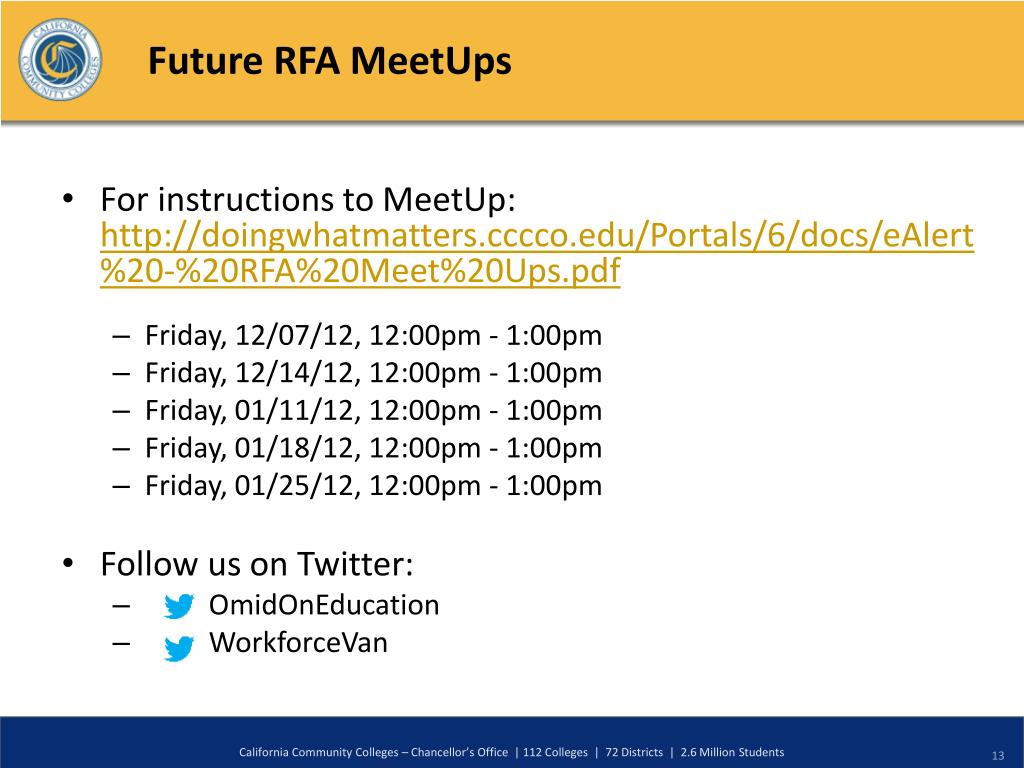 CALIFORNIA COMMUNITY COLLEGES

Future RFA MeetUps

• For instructions to MeetUp: http://doingwhatmatters.cccco.edu/Portals/6/docs/eAlert%20-%20RFA%20Meet%20Ups.pdf

– Friday, 12/07/12, 12:00pm - 1:00pm
– Friday, 12/14/12, 12:00pm - 1:00pm
– Friday, 01/11/12, 12:00pm - 1:00pm
– Friday, 01/18/12, 12:00pm - 1:00pm
– Friday, 01/25/12, 12:00pm - 1:00pm

• Follow us on Twitter:
– OmidOnEducation
– WorkforceVan

California Community Colleges – Chancellor's Office | 112 Colleges | 72 Districts | 2.6 Million Students

13